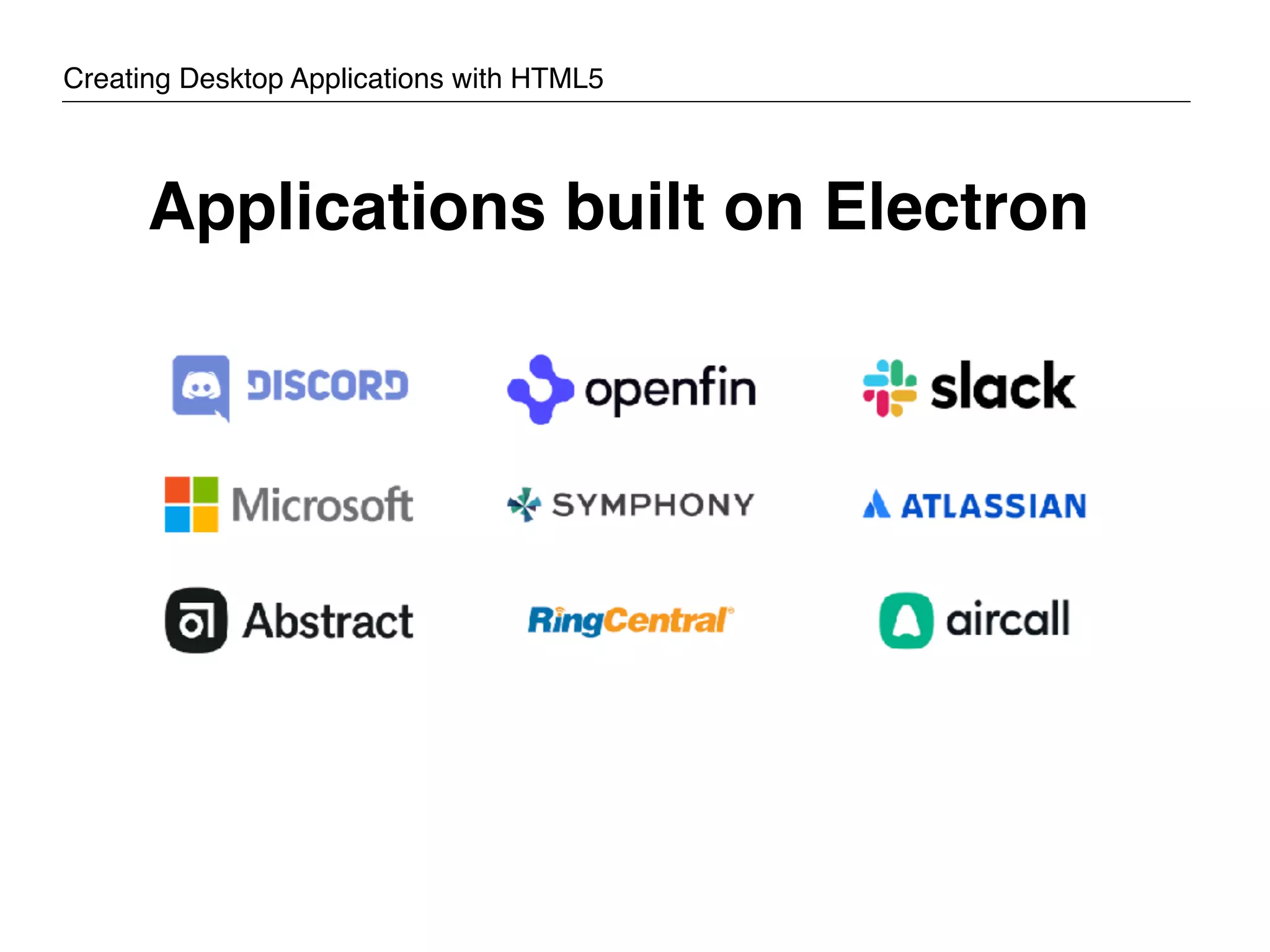 Creating Desktop Applications with HTML5

Applications built on Electron

DISCORD

openfin

slack

Microsoft

SYMPHONY

ATLASSIAN

Abstract

RingCentral

aircall